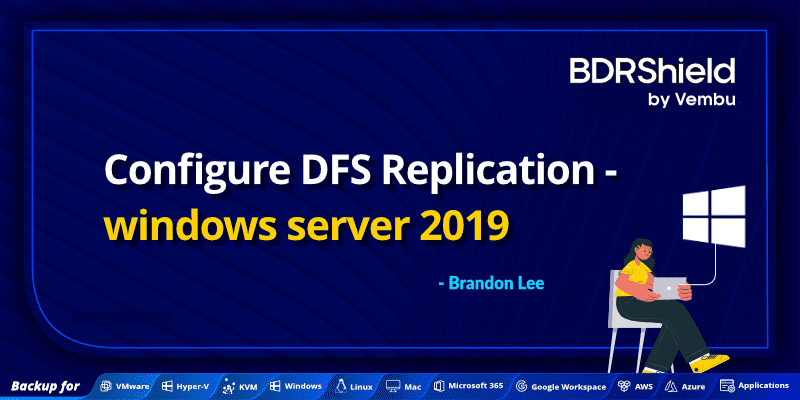 BDRShield
by Vembu

Configure DFS Replication -
windows server 2019

- Brandon Lee

Backup for VMware Hyper-V KVM Windows Linux Mac Microsoft 365 Google Workspace AWS Azure Applications